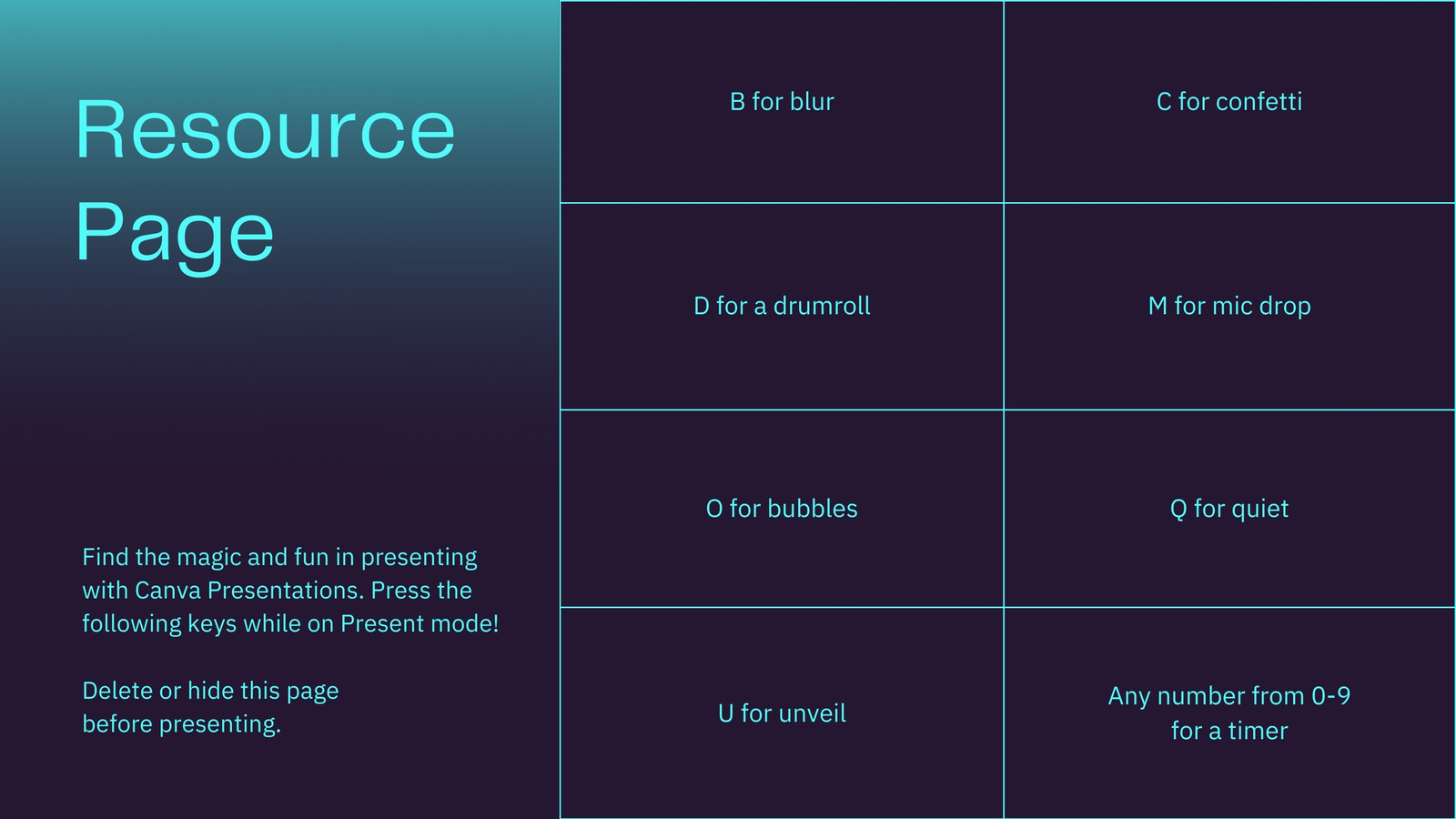 Resource Page

Find the magic and fun in presenting with Canva Presentations. Press the following keys while on Present mode!

Delete or hide this page before presenting.

| B for blur | C for confetti |
|---|---|
| D for a drumroll | M for mic drop |
| O for bubbles | Q for quiet |
| U for unveil | Any number from 0-9 for a timer |